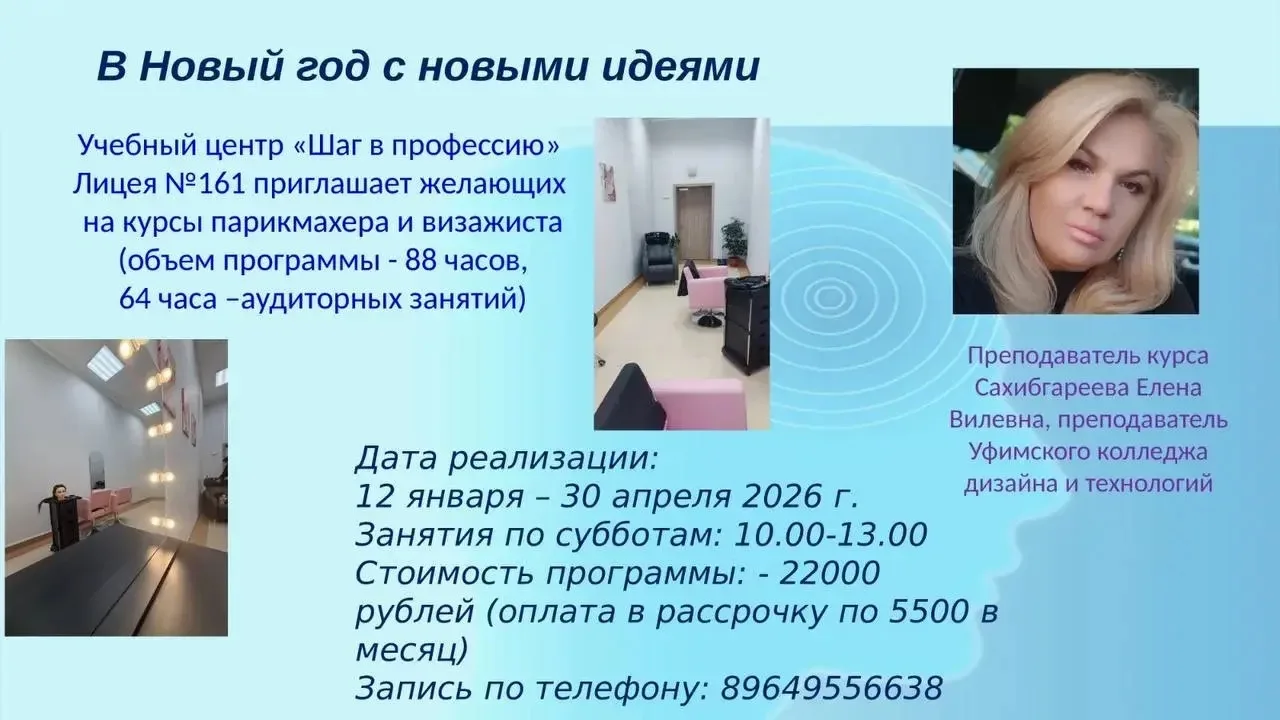 В Новый год с новыми идеями

Учебный центр «Шаг в профессию» Лицея №161 приглашает желающих на курсы парикмахера и визажиста (объем программы - 88 часов, 64 часа –аудиторных занятий)

Преподаватель курса Сахибгареева Елена Вилевна, преподаватель Уфимского колледжа дизайна и технологий

Дата реализации:
12 января – 30 апреля 2026 г.
Занятия по субботам: 10.00-13.00
Стоимость программы: - 22000 рублей (оплата в рассрочку по 5500 в месяц)
Запись по телефону: 89649556638